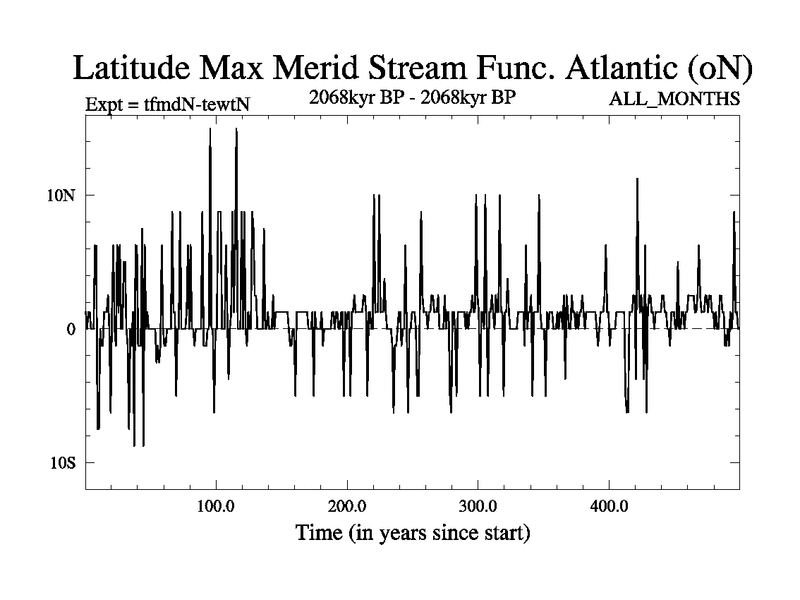 Latitude Max Merid Stream Func. Atlantic (oN)

Expt = tfmdN-tewtN

2068kyr BP - 2068kyr BP

ALL_MONTHS

10N

0

10S

100.0

200.0

300.0

400.0

Time (in years since start)